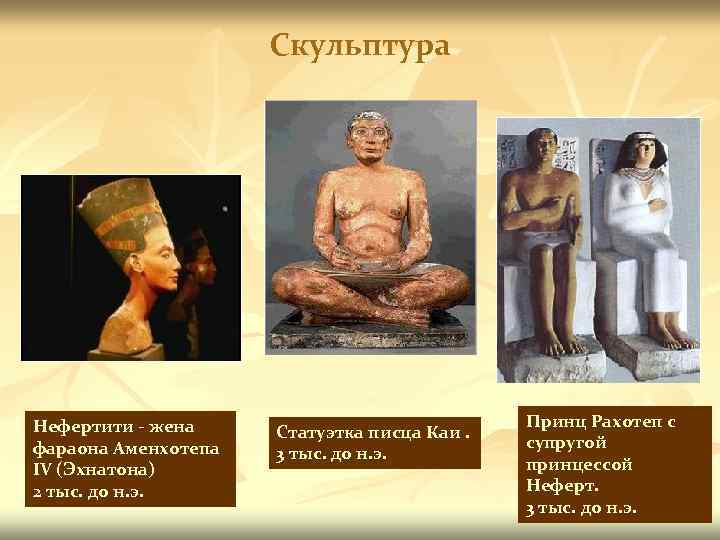 Скульптура

Нефертити - жена фараона Аменхотепа IV (Эхнатона)
2 тыс. до н.э.

Статуэтка писца Каи .
3 тыс. до н.э.

Принц Рахотеп с супругой принцессой Неферт.
3 тыс. до н.э.